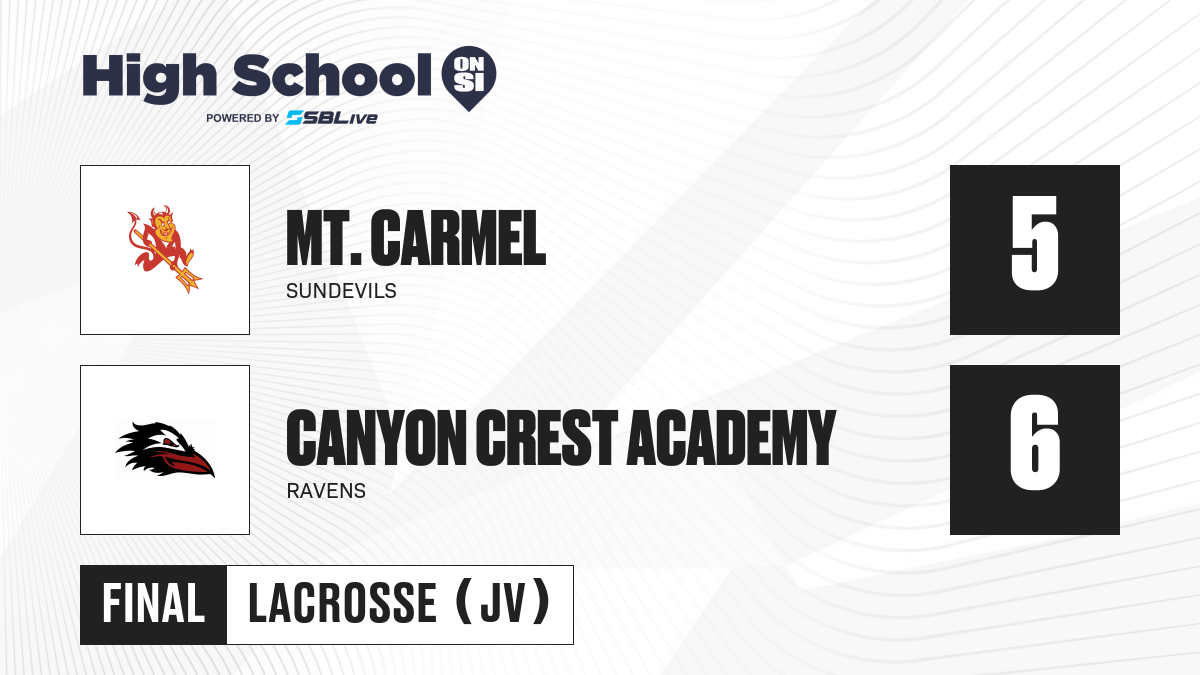 High School ON SI
POWERED BY SBLive

MT. CARMEL
SUNDEVILS

5

CANYON CREST ACADEMY
RAVENS

6

FINAL LACROSSE (JV)